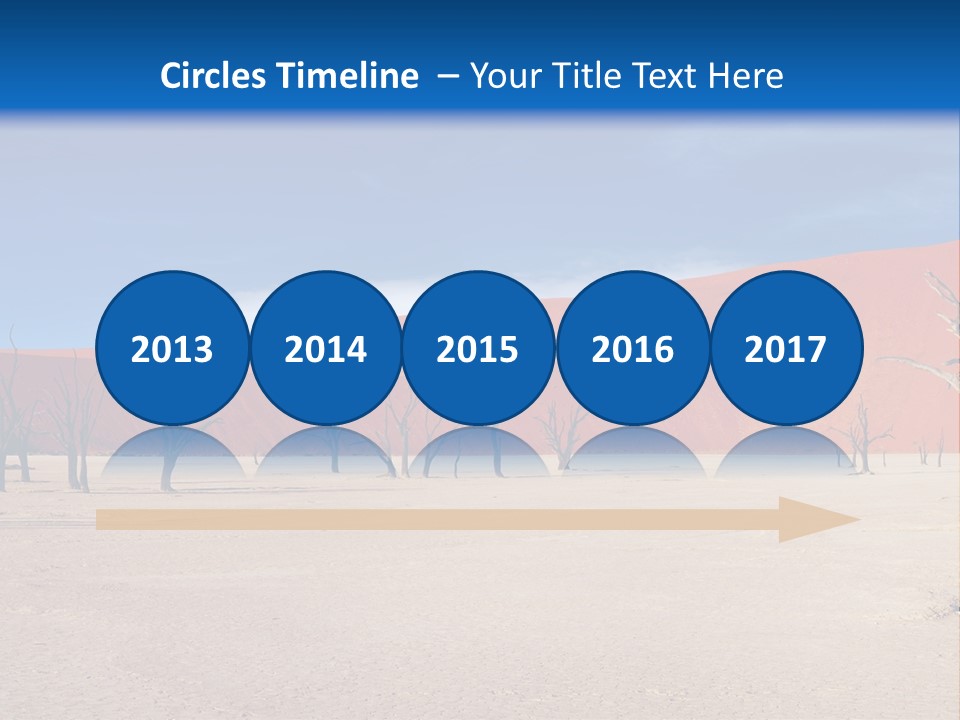 Circles Timeline – Your Title Text Here

2013

2014

2015

2016

2017